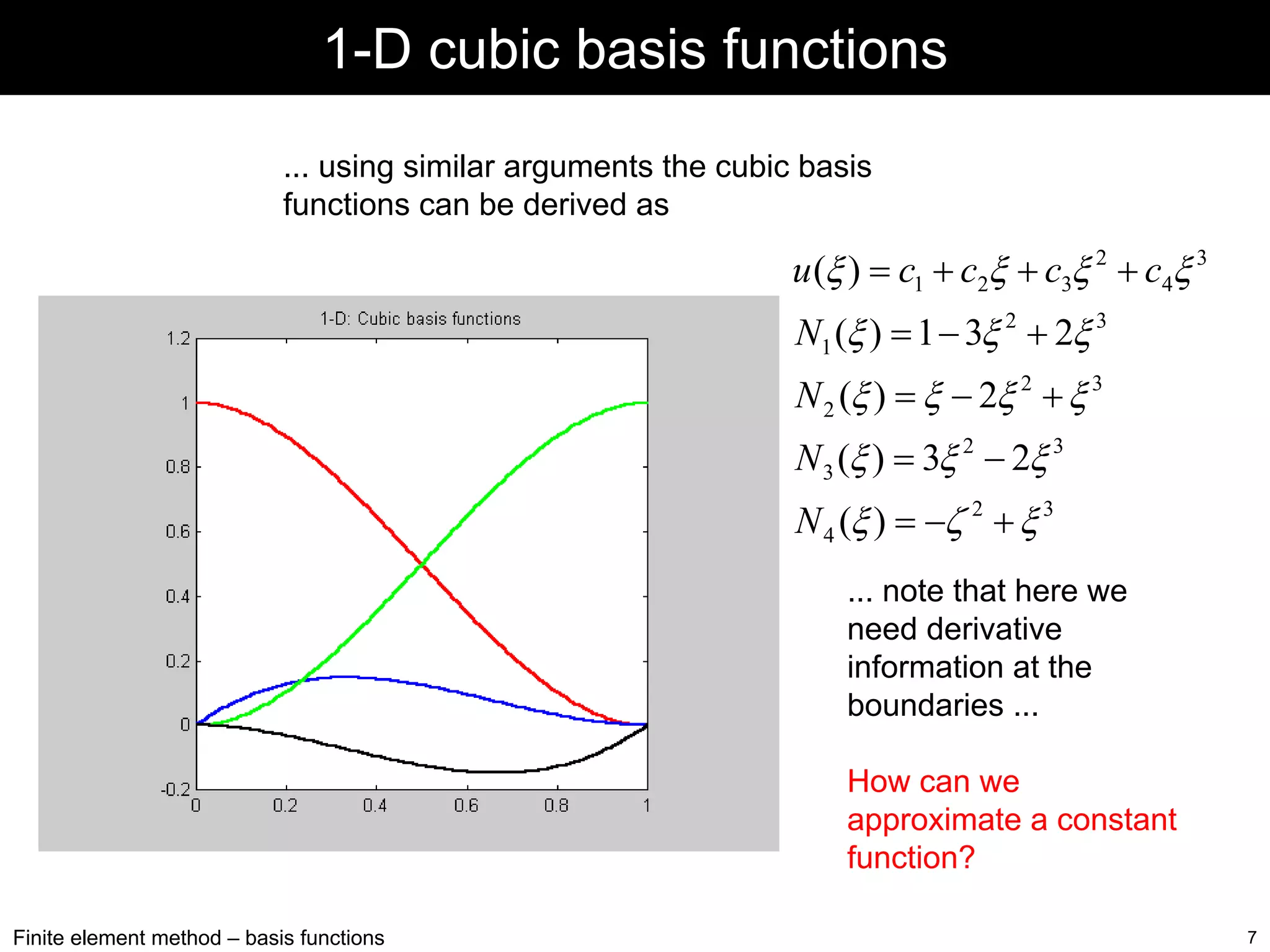 1-D cubic basis functions

... using similar arguments the cubic basis functions can be derived as

1-D: Cubic basis functions

1.2
1
0.8
0.6
0.4
0.2
0
-0.2
0
0.2
0.4
0.6
0.8
1

$u(\xi) = c_1 + c_2\xi + c_3\xi^2 + c_4\xi^3$

$N_1(\xi) = 1 - 3\xi^2 + 2\xi^3$

$N_2(\xi) = \xi - 2\xi^2 + \xi^3$

$N_3(\xi) = 3\xi^2 - 2\xi^3$

$N_4(\xi) = -\zeta^2 + \xi^3$

... note that here we need derivative information at the boundaries ...

How can we approximate a constant function?

Finite element method – basis functions

7